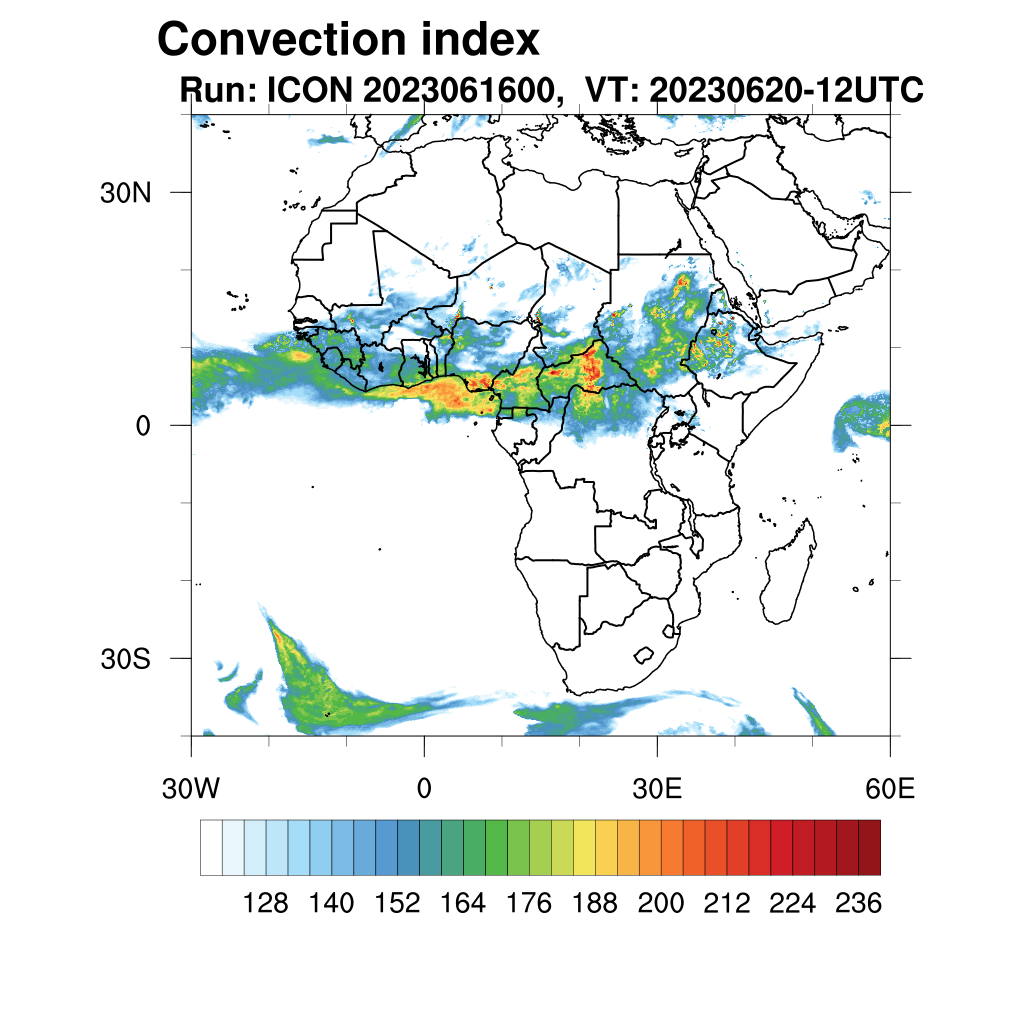 Convection index
Run: ICON 2023061600, VT: 20230620-12UTC

30N
0
30S

30W
0
30E
60E

128 140 152 164 176 188 200 212 224 236